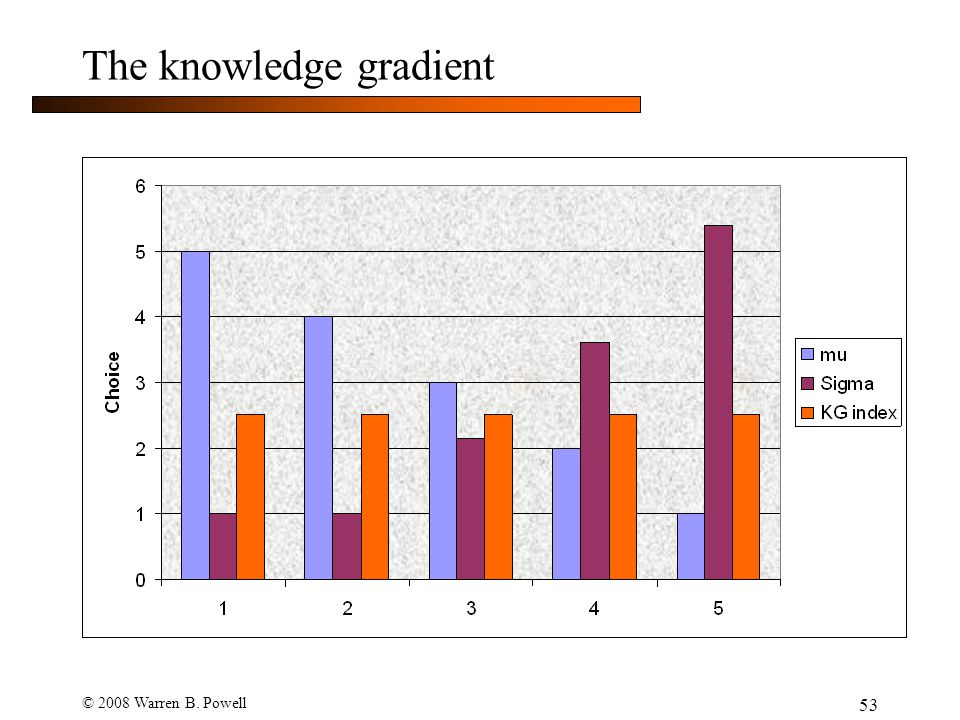 The knowledge gradient

6
5
4
3
2
1
0

Choice

1
2
3
4
5

mu
Sigma
KG index

© 2008 Warren B. Powell

53